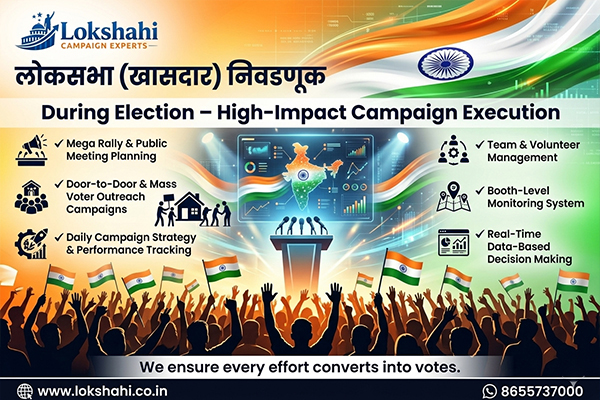 Lokshahi
CAMPAIGN EXPERTS

लोकसभा (खासदार) निवडणूक

During Election – High-Impact Campaign Execution

✓ Mega Rally & Public Meeting Planning

✓ Door-to-Door & Mass Voter Outreach Campaigns

✓ Daily Campaign Strategy & Performance Tracking

✓ Team & Volunteer Management

✓ Booth-Level Monitoring System

✓ Real-Time Data-Based Decision Making

We ensure every effort converts into votes.

www.lokshahi.co.in

8655737000